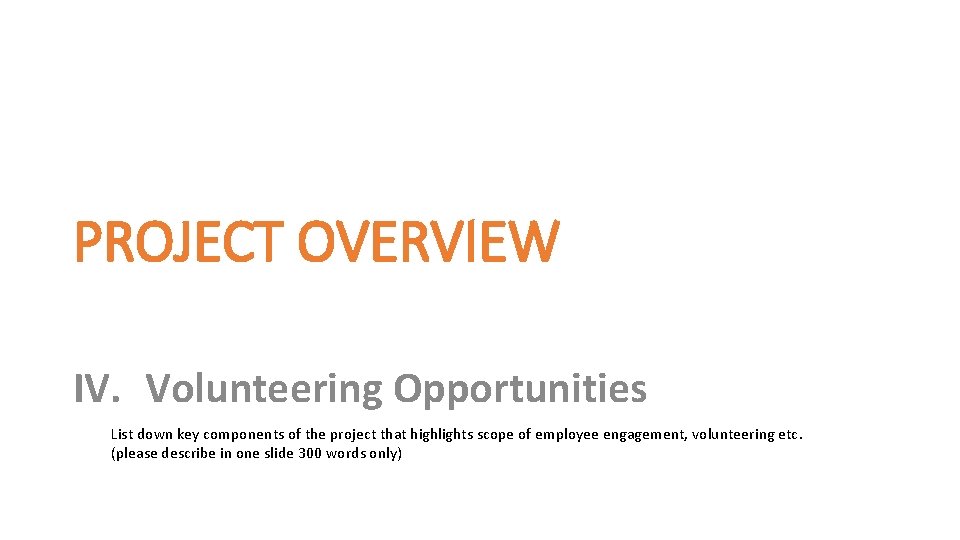 PROJECT OVERVIEW

IV. Volunteering Opportunities

List down key components of the project that highlights scope of employee engagement, volunteering etc. (please describe in one slide 300 words only)